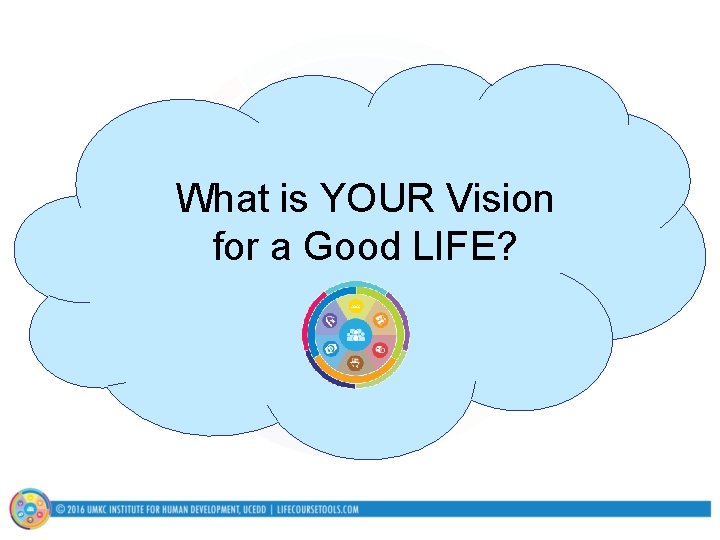 What is YOUR Vision for a Good LIFE?

© 2016 UMKC INSTITUTE FOR HUMAN DEVELOPMENT, UCEDD | LIFECOURSETOOLS.COM